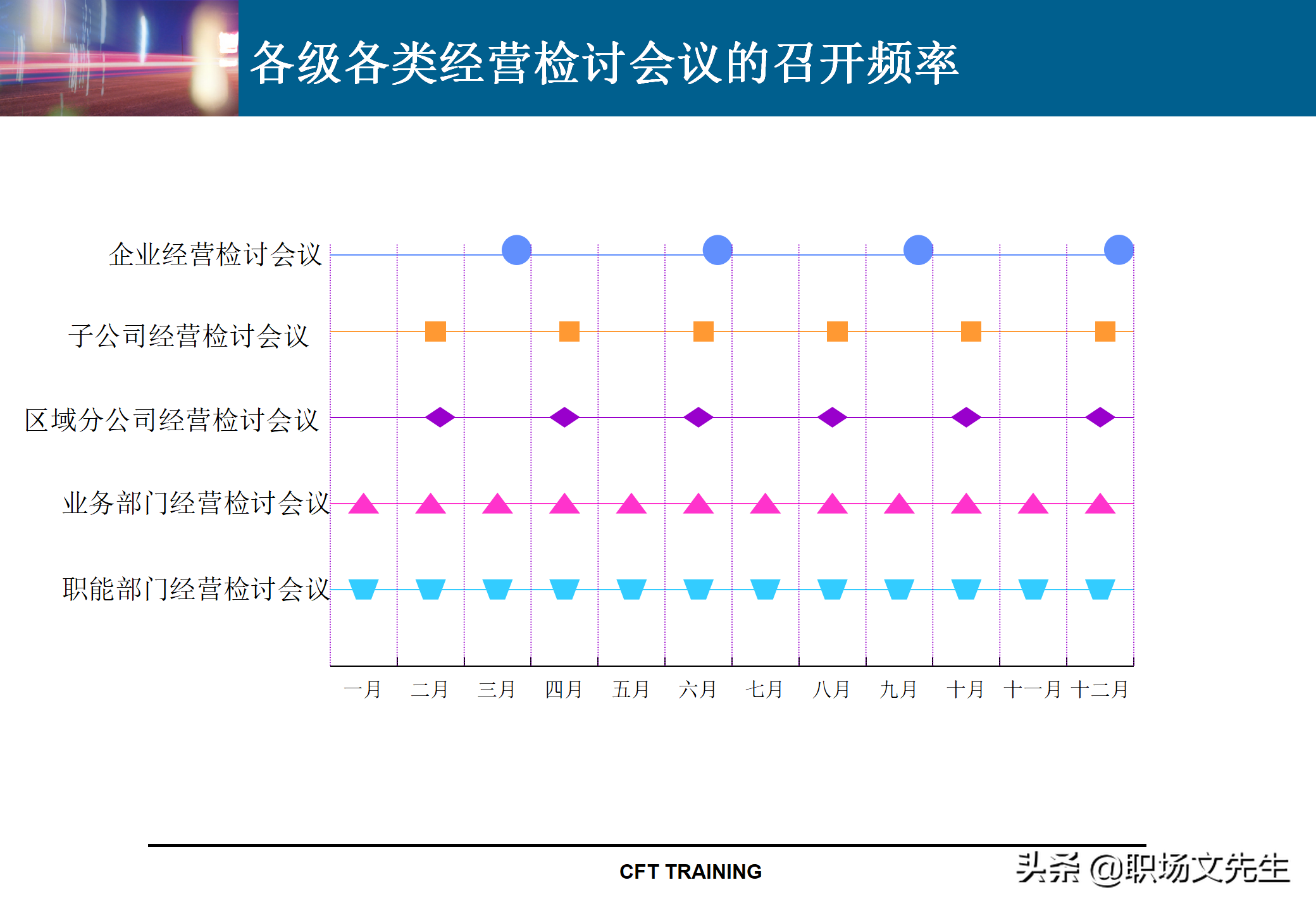 各级各类经营检讨会议的召开频率

企业经营检讨会议

子公司经营检讨会议

区域分公司经营检讨会议

业务部门经营检讨会议

职能部门经营检讨会议

一月 二月 三月 四月 五月 六月 七月 八月 九月 十月 十一月 十二月

CFT TRAINING

头条 @职场文先生